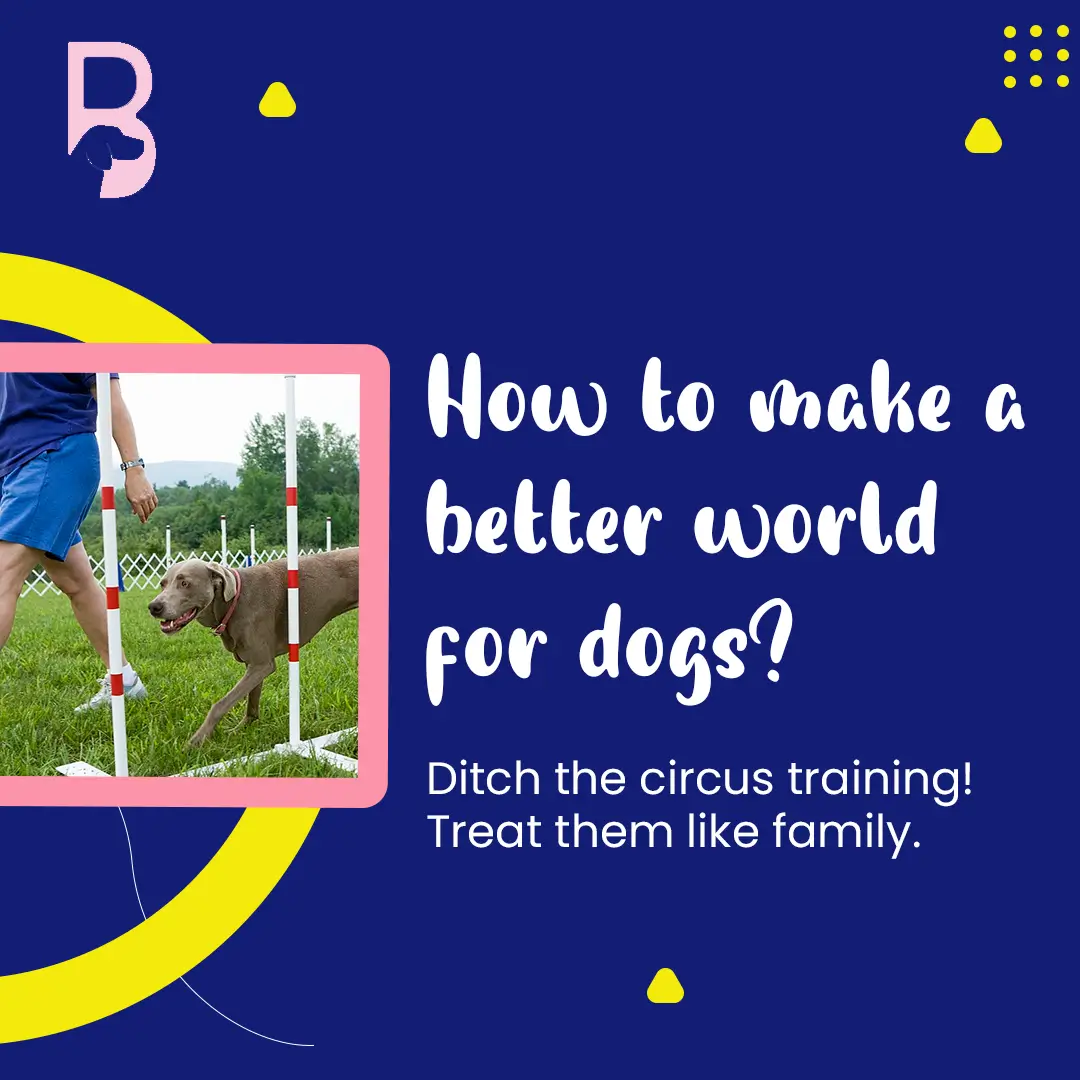 B

How to make a better world for dogs?

Ditch the circus training! Treat them like family.